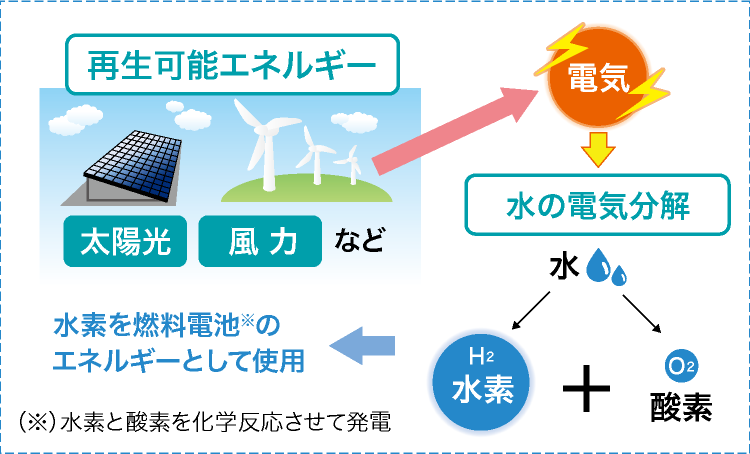 再生可能エネルギー

太陽光

風 力

など

電気

水の電気分解

水

$H_2$
水素

＋

$O_2$
酸素

水素を燃料電池※の
エネルギーとして使用

（※）水素と酸素を化学反応させて発電